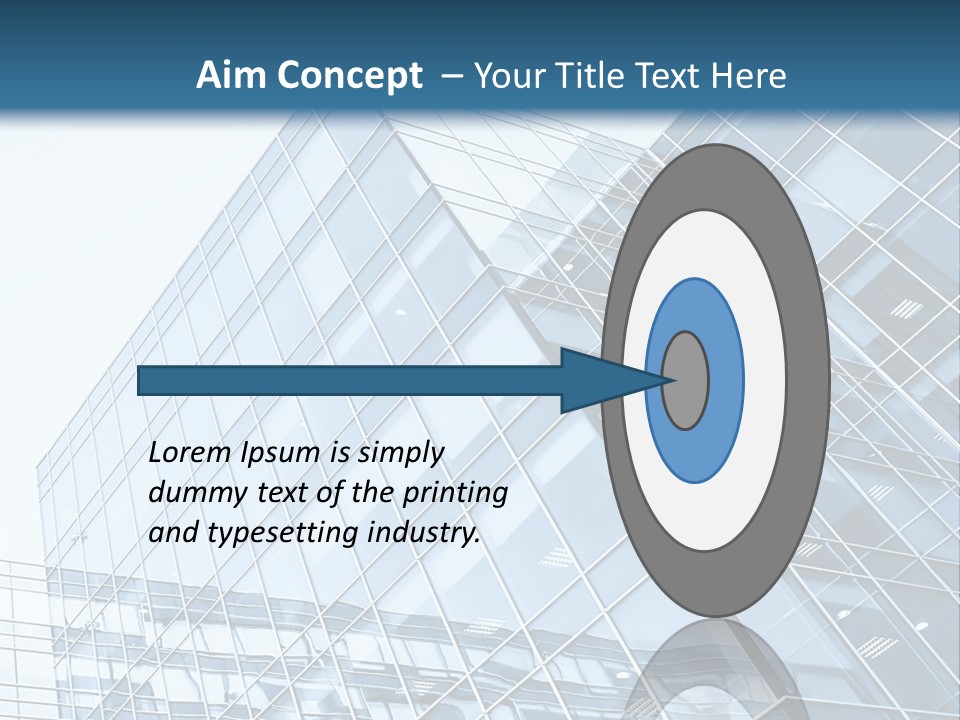 Aim Concept – Your Title Text Here

Lorem Ipsum is simply dummy text of the printing and typesetting industry.